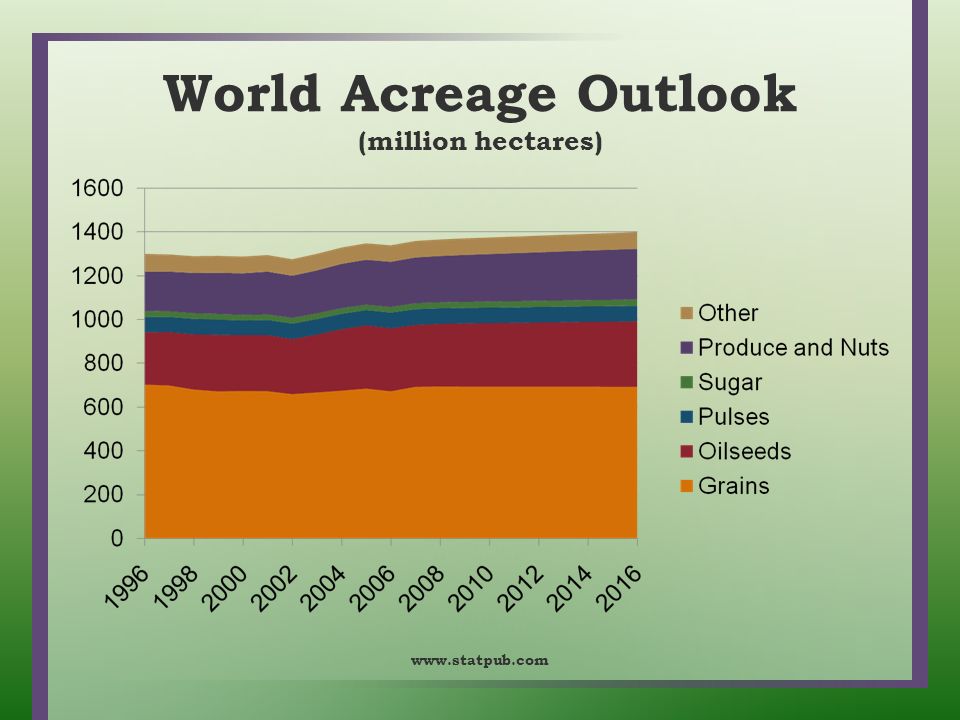 World Acreage Outlook
(million hectares)

1600
1400
1200
1000
800
600
400
200
0

1996
1998
2000
2002
2004
2006
2008
2010
2012
2014
2016

Other
Produce and Nuts
Sugar
Pulses
Oilseeds
Grains

www.statpub.com